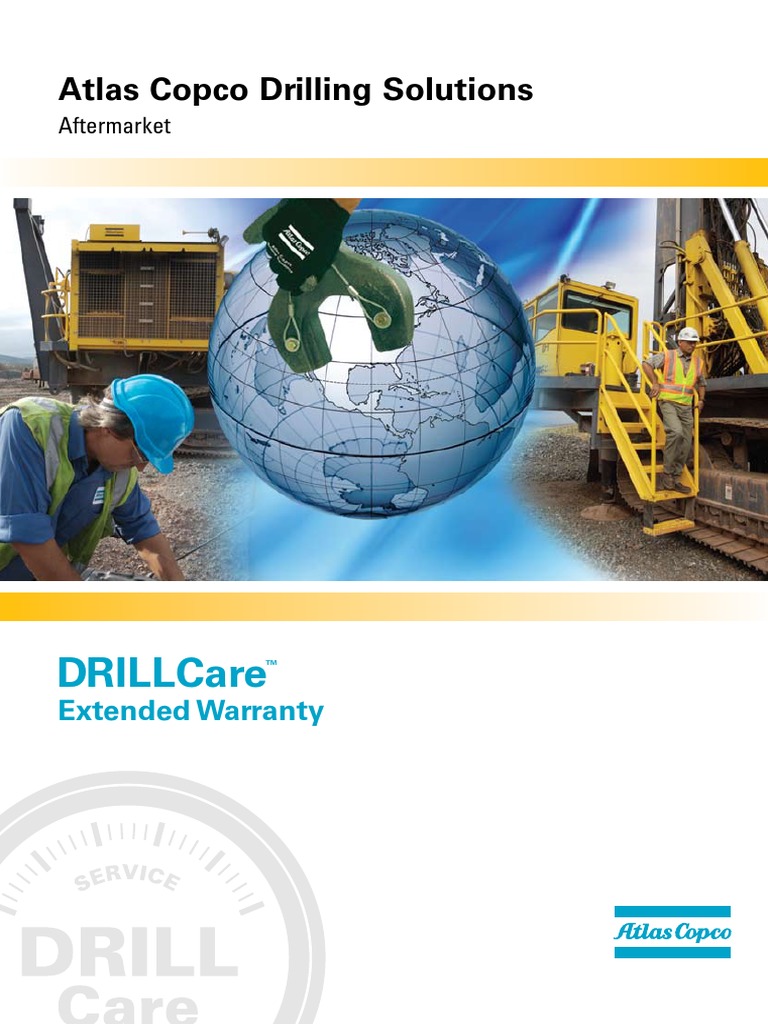 Atlas Copco Drilling Solutions
Aftermarket

Atlas Copco

DRILLCare™
Extended Warranty

SERVICE
DRILL
Care

Atlas Copco